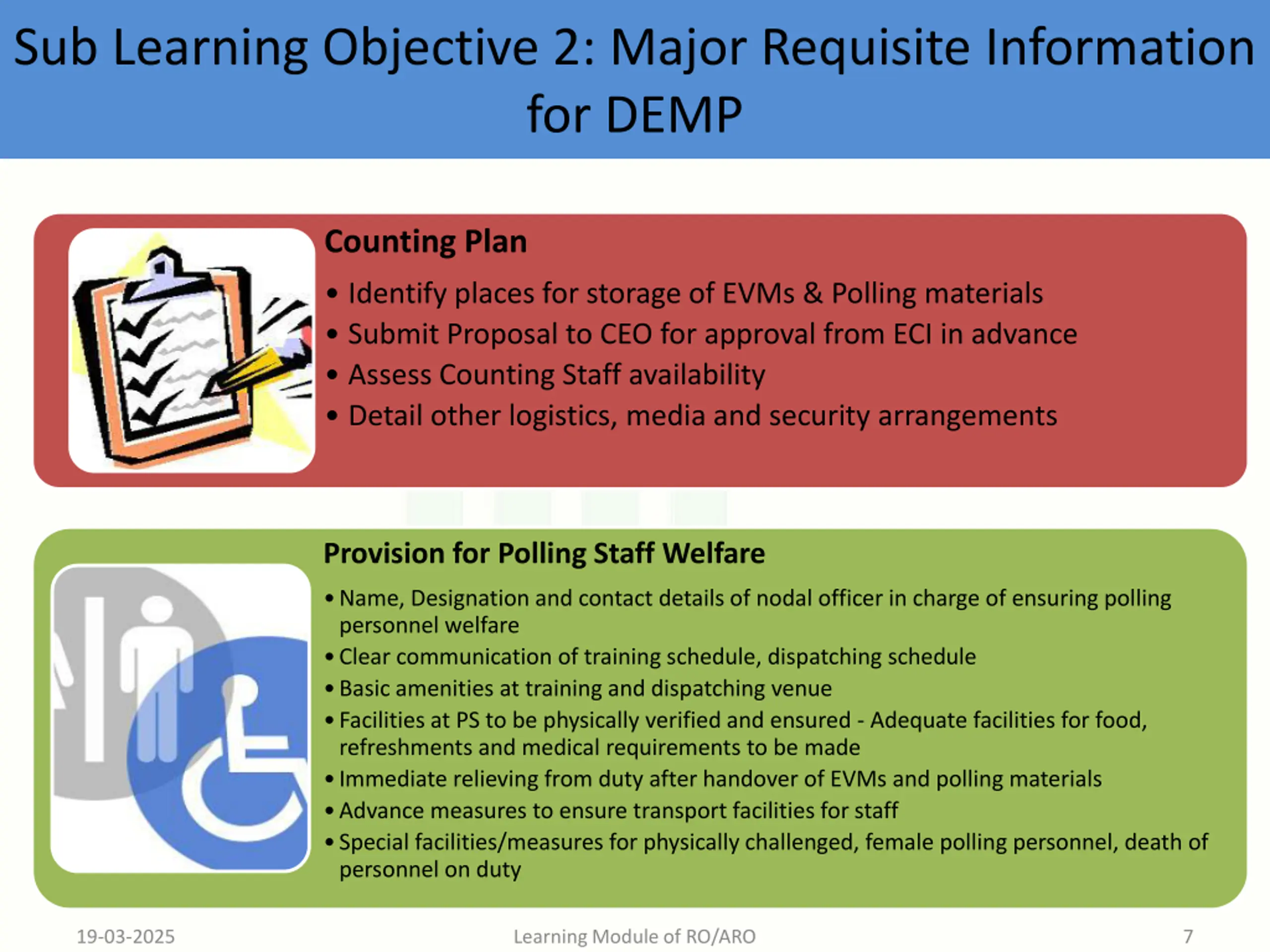 Sub Learning Objective 2: Major Requisite Information for DEMP

Counting Plan

• Identify places for storage of EVMs & Polling materials
• Submit Proposal to CEO for approval from ECI in advance
• Assess Counting Staff availability
• Detail other logistics, media and security arrangements

Provision for Polling Staff Welfare

• Name, Designation and contact details of nodal officer in charge of ensuring polling personnel welfare
• Clear communication of training schedule, dispatching schedule
• Basic amenities at training and dispatching venue
• Facilities at PS to be physically verified and ensured - Adequate facilities for food, refreshments and medical requirements to be made
• Immediate relieving from duty after handover of EVMs and polling materials
• Advance measures to ensure transport facilities for staff
• Special facilities/measures for physically challenged, female polling personnel, death of personnel on duty

19-03-2025

Learning Module of RO/ARO

7